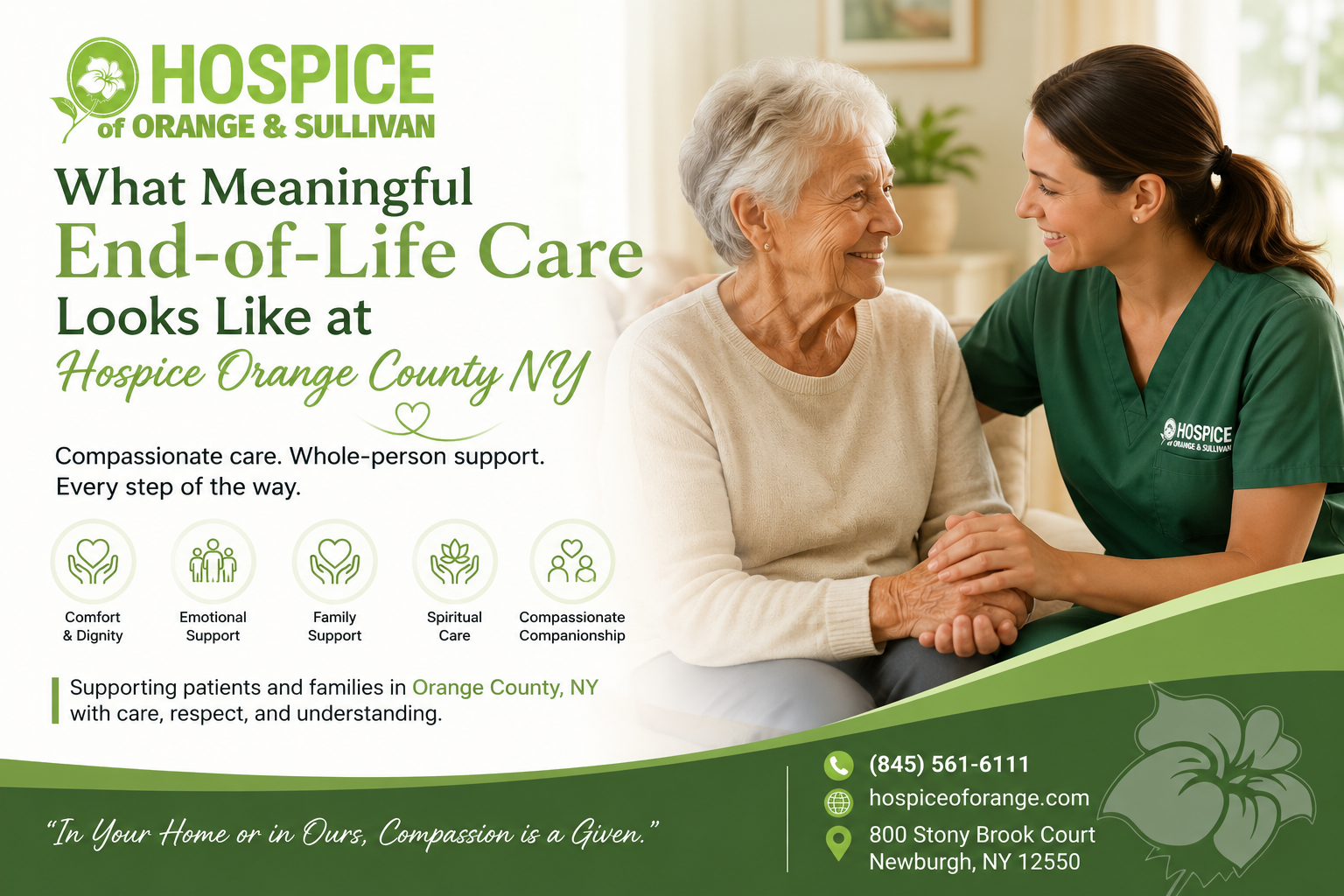 HOSPICE
of ORANGE & SULLIVAN

What Meaningful
End-of-Life Care
Looks Like at
Hospice Orange County NY

Compassionate care. Whole-person support. Every step of the way.

Comfort & Dignity

Emotional Support

Family Support

Spiritual Care

Compassionate Companionship

Supporting patients and families in Orange County, NY with care, respect, and understanding.

HOSPICE
of ORANGE & SULLIVAN

"In Your Home or in Ours, Compassion is a Given."

(845) 561-6111
hospiceoforange.com
800 Stony Brook Court
Newburgh, NY 12550